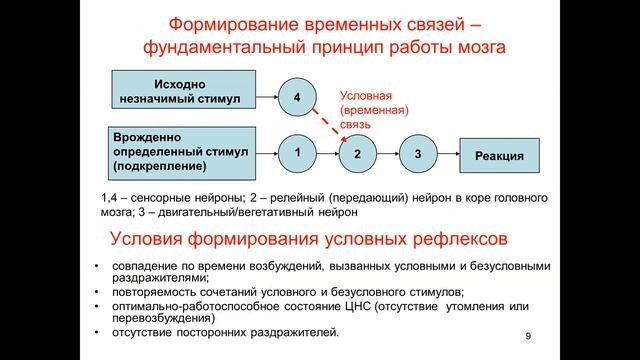 Формирование временных связей – фундаментальный принцип работы мозга

Исходно незначимый стимул

4

Условная (временная) связь

Врожденно определенный стимул (подкрепление)

1

2

3

Реакция

1,4 – сенсорные нейроны; 2 – релейный (передающий) нейрон в коре головного мозга; 3 – двигательный/вегетативный нейрон

Условия формирования условных рефлексов

• совпадение по времени возбуждений, вызванных условными и безусловными раздражителями;
• повторяемость сочетаний условного и безусловного стимулов;
• оптимально-работоспособное состояние ЦНС (отсутствие утомления или перевозбуждения)
• отсутствие посторонних раздражителей.

9